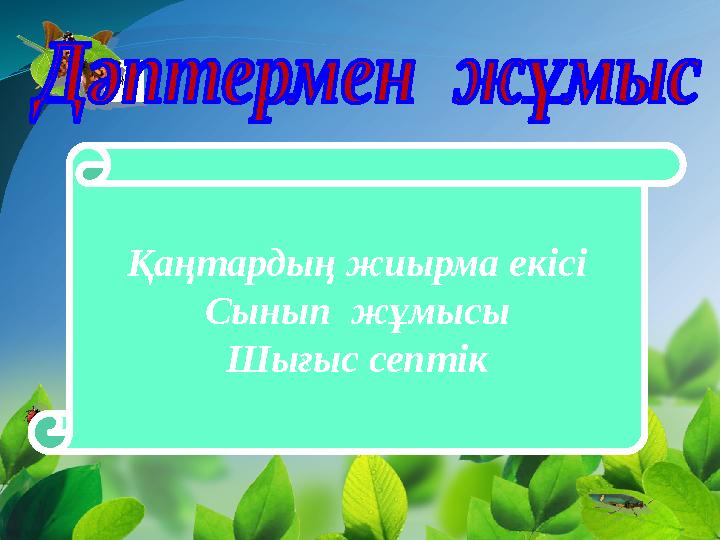 Дәптермен жұмыс

Қаңтардың жиырма екісі
Сынып жұмысы
Шығыс септік